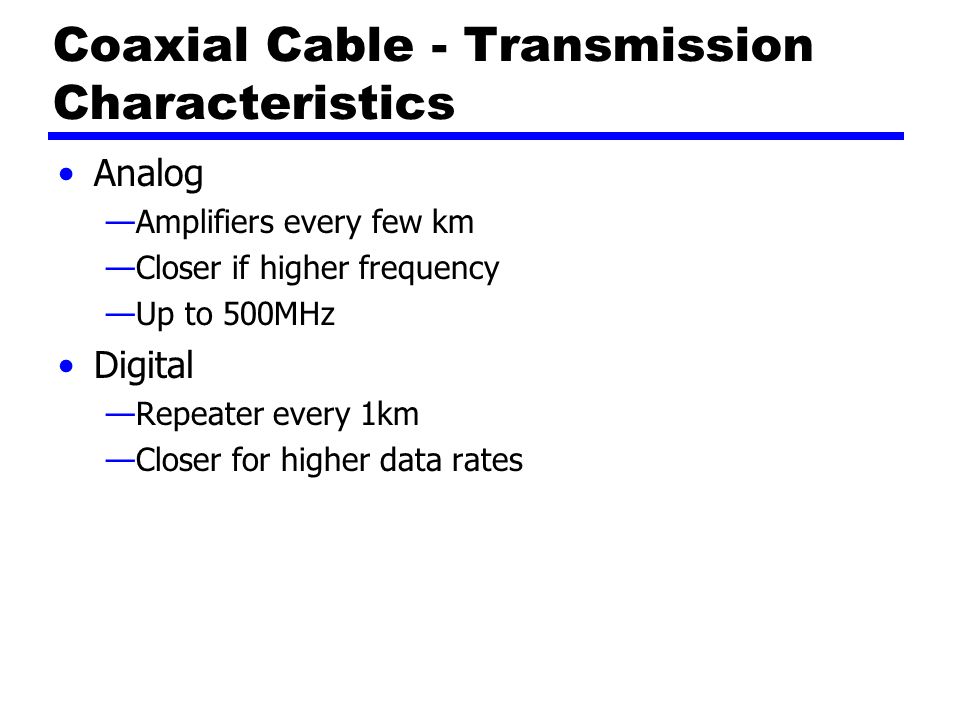 Coaxial Cable - Transmission Characteristics

• Analog
—Amplifiers every few km
—Closer if higher frequency
—Up to 500MHz
• Digital
—Repeater every 1km
—Closer for higher data rates